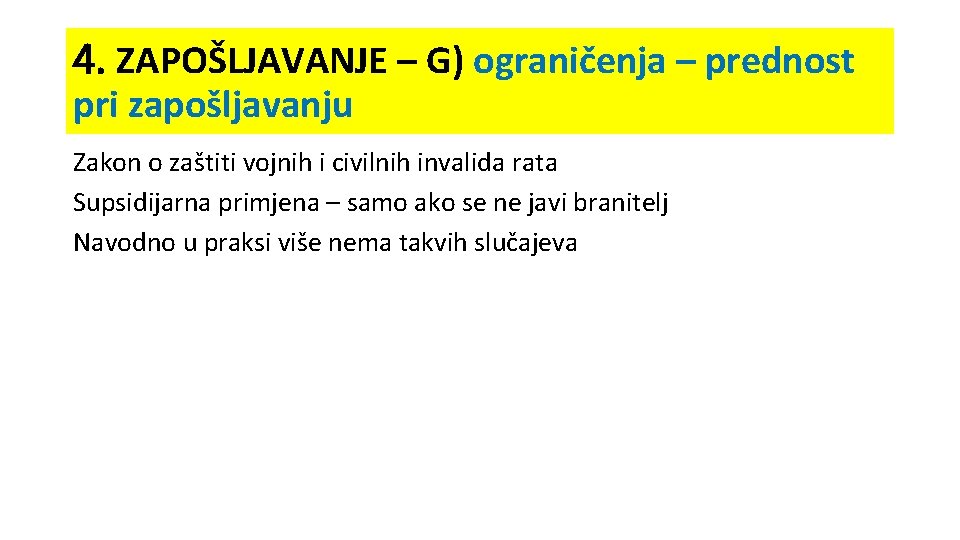 4. ZAPOŠLJAVANJE – G) ograničenja – prednost pri zapošljavanju

Zakon o zaštiti vojnih i civilnih invalida rata
Supsidijarna primjena – samo ako se ne javi branitelj
Navodno u praksi više nema takvih slučajeva